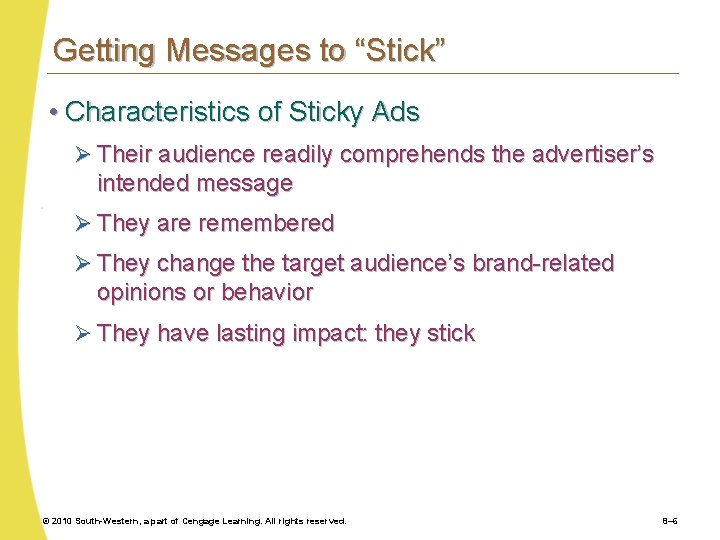 Getting Messages to “Stick”

• Characteristics of Sticky Ads

➢ Their audience readily comprehends the advertiser’s intended message

➢ They are remembered

➢ They change the target audience’s brand-related opinions or behavior

➢ They have lasting impact: they stick

© 2010 South-Western, a part of Cengage Learning. All rights reserved.

8–6